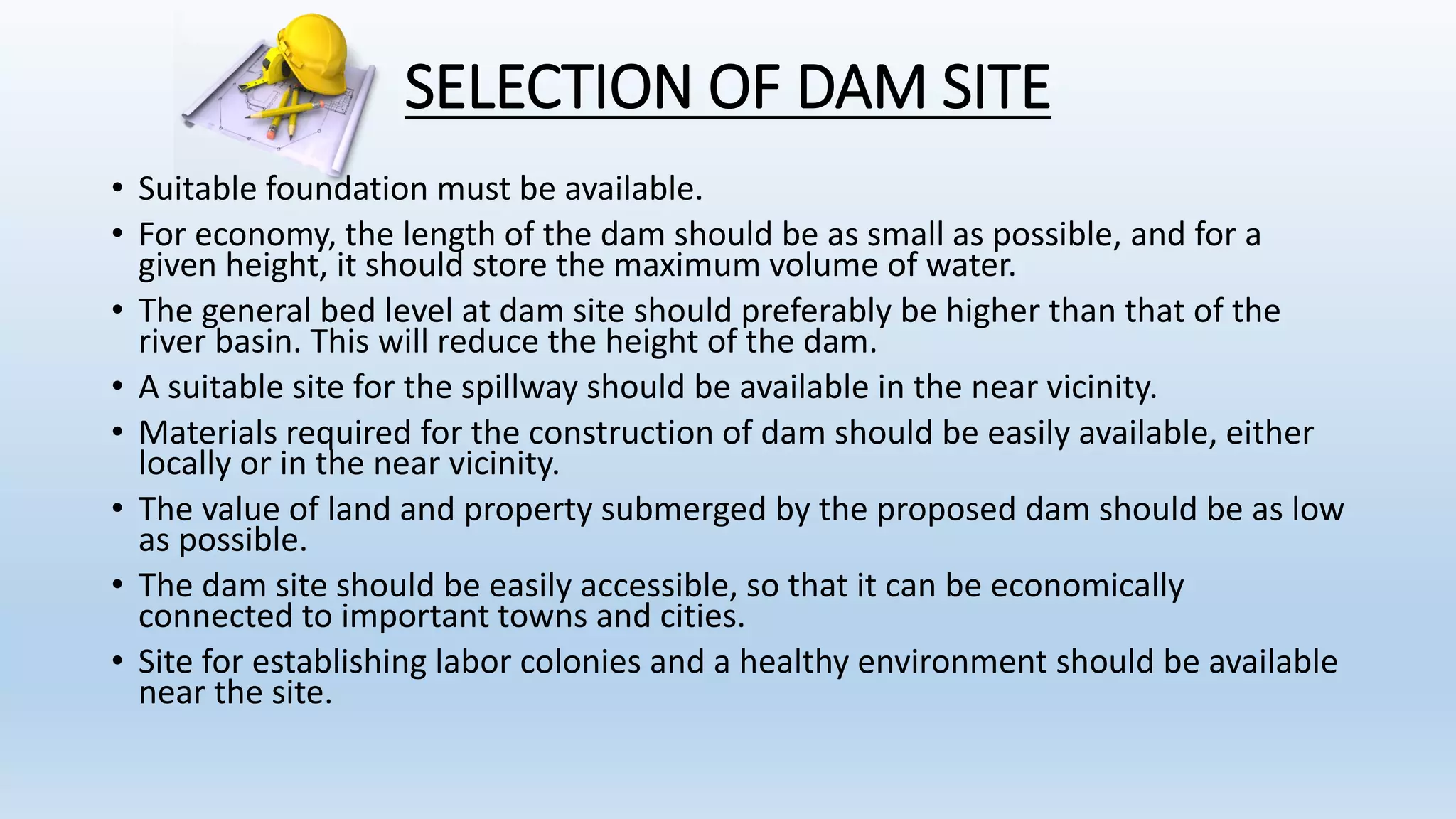 SELECTION OF DAM SITE

• Suitable foundation must be available.
• For economy, the length of the dam should be as small as possible, and for a given height, it should store the maximum volume of water.
• The general bed level at dam site should preferably be higher than that of the river basin. This will reduce the height of the dam.
• A suitable site for the spillway should be available in the near vicinity.
• Materials required for the construction of dam should be easily available, either locally or in the near vicinity.
• The value of land and property submerged by the proposed dam should be as low as possible.
• The dam site should be easily accessible, so that it can be economically connected to important towns and cities.
• Site for establishing labor colonies and a healthy environment should be available near the site.